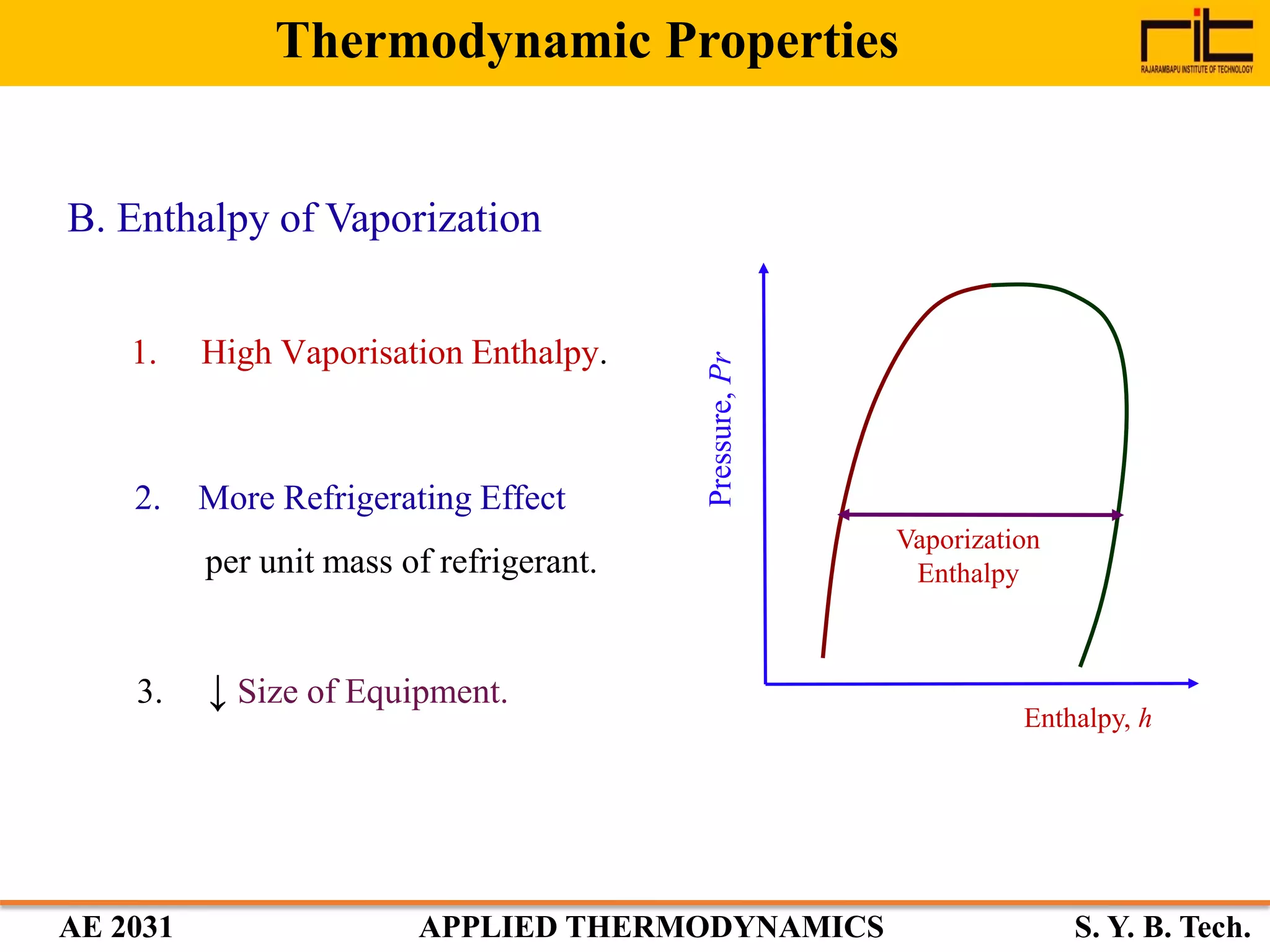 Thermodynamic Properties

rit
RAJARAMBAPU INSTITUTE OF TECHNOLOGY

B. Enthalpy of Vaporization

1. High Vaporisation Enthalpy.

2. More Refrigerating Effect per unit mass of refrigerant.

3. ↓ Size of Equipment.

Pressure, $Pr$

Vaporization Enthalpy

Enthalpy, $h$

AE 2031 APPLIED THERMODYNAMICS S. Y. B. Tech.